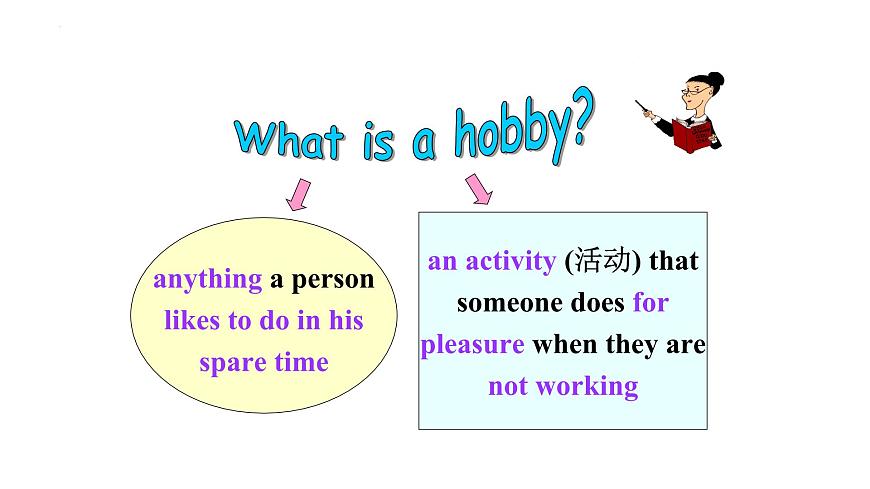 What is a hobby?

anything a person likes to do in his spare time

an activity (活动) that someone does for pleasure when they are not working